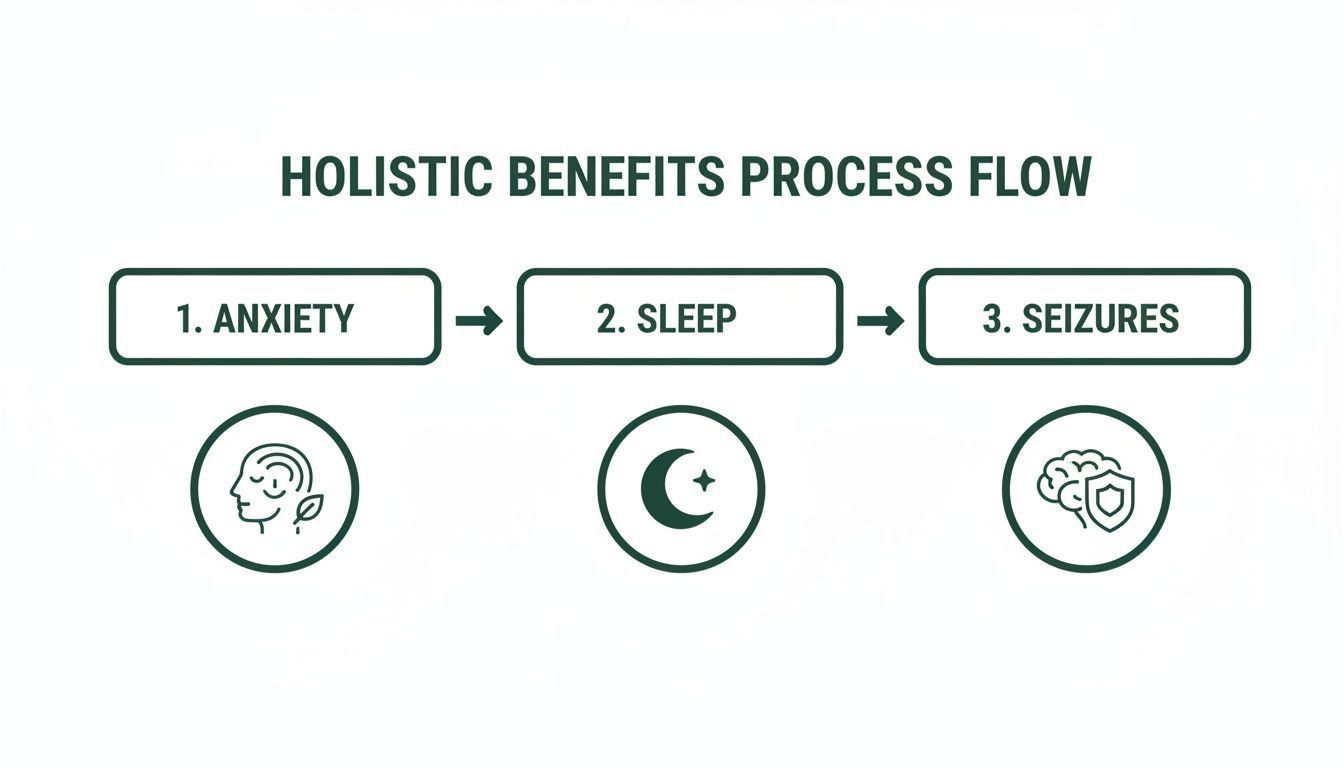 HOLISTIC BENEFITS PROCESS FLOW

1. ANXIETY

2. SLEEP

3. SEIZURES